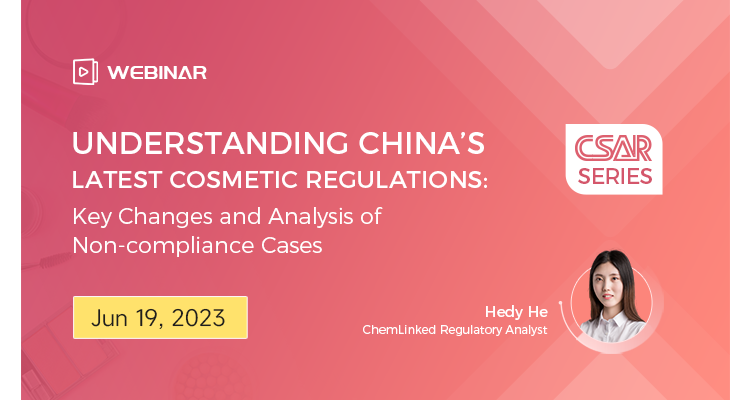 WEBINAR

UNDERSTANDING CHINA'S LATEST COSMETIC REGULATIONS:

Key Changes and Analysis of Non-compliance Cases

CSAR SERIES

Jun 19, 2023

Hedy He
ChemLinked Regulatory Analyst